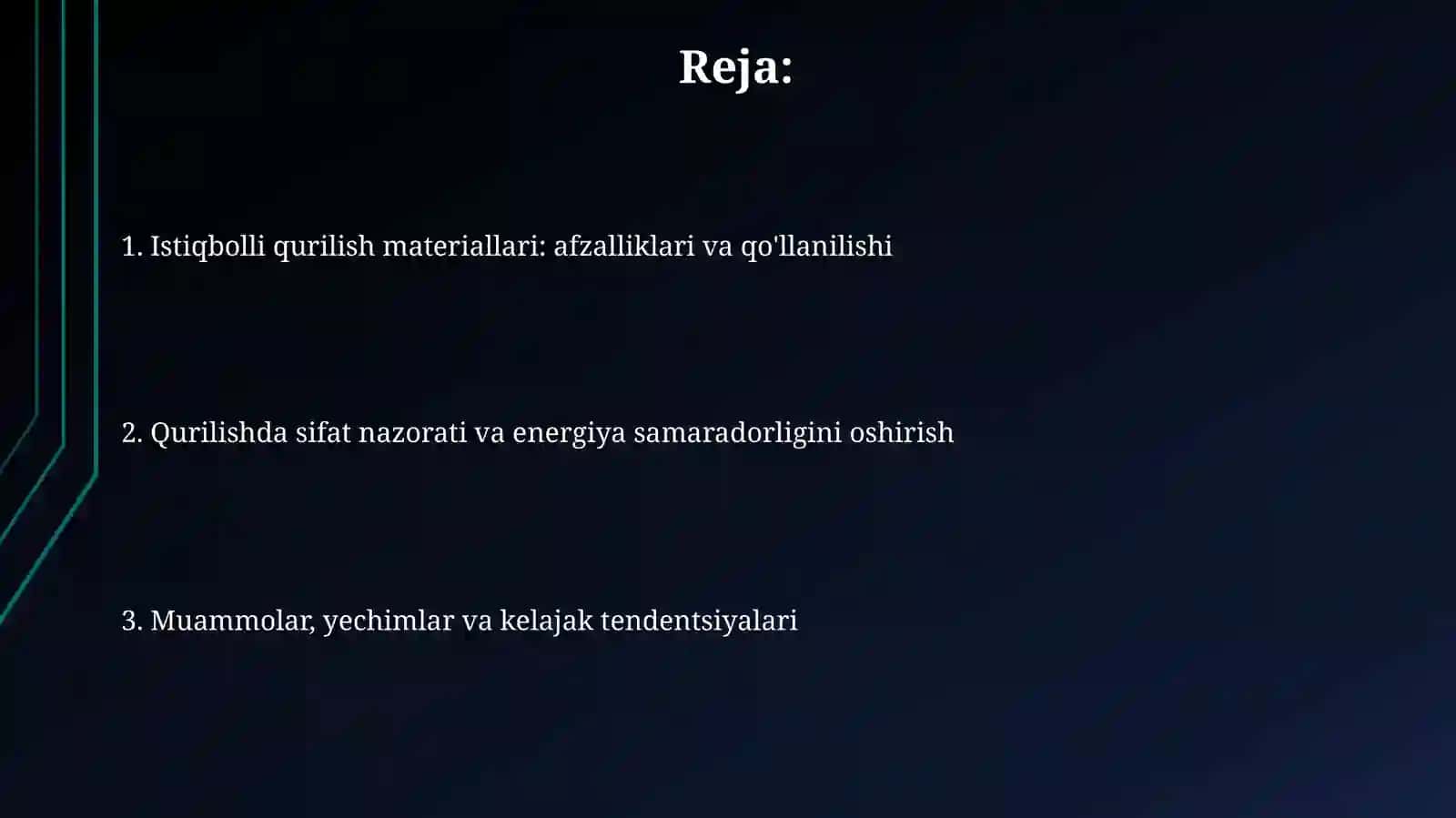 Reja:

1. Istiqbolli qurilish materiallari: afzalliklari va qo'llanilishi

2. Qurilishda sifat nazorati va energiya samaradorligini oshirish

3. Muammolar, yechimlar va kelajak tendentsiyalari